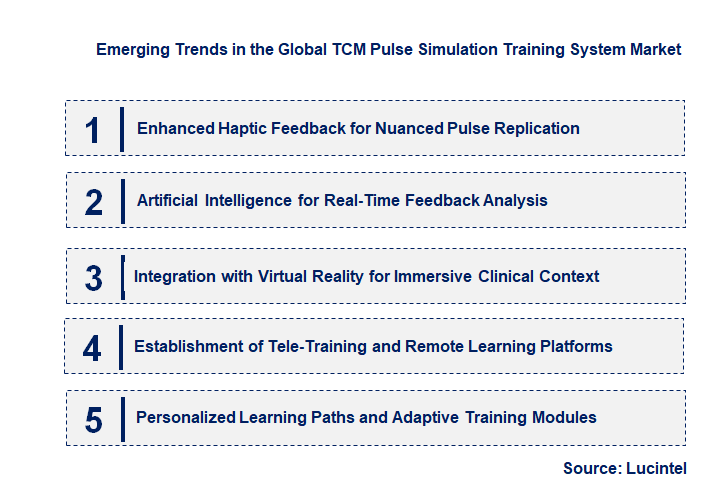 Emerging Trends in the Global TCM Pulse Simulation Training System Market

1 Enhanced Haptic Feedback for Nuanced Pulse Replication

2 Artificial Intelligence for Real-Time Feedback Analysis

3 Integration with Virtual Reality for Immersive Clinical Context

4 Establishment of Tele-Training and Remote Learning Platforms

5 Personalized Learning Paths and Adaptive Training Modules

Source: Lucintel